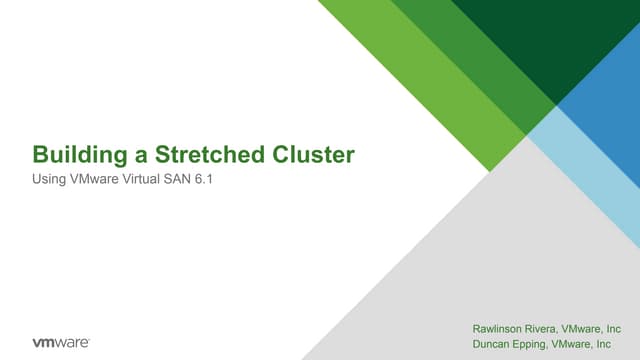 Building a Stretched Cluster

Using VMware Virtual SAN 6.1

vmware

Rawlinson Rivera, VMware, Inc
Duncan Epping, VMware, Inc